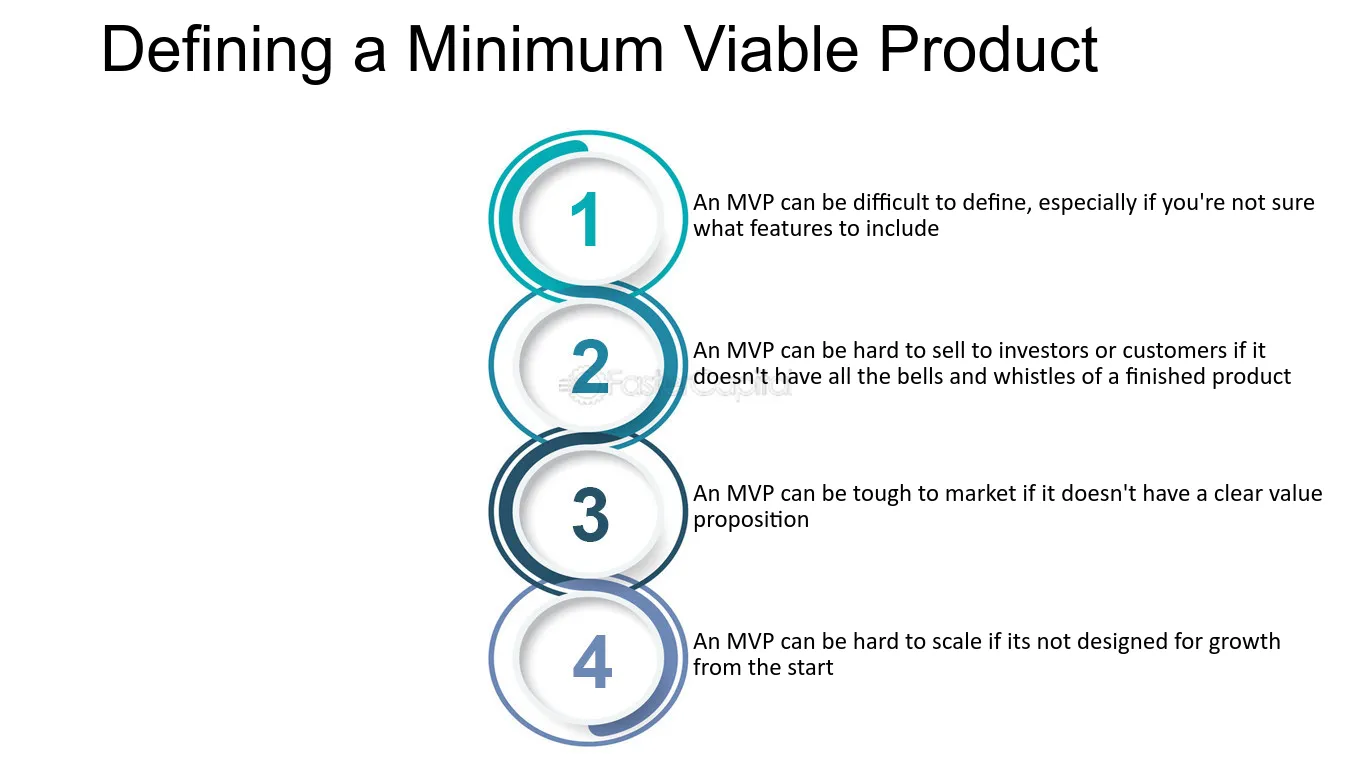 Defining a Minimum Viable Product

1

An MVP can be difficult to define, especially if you're not sure what features to include

2

An MVP can be hard to sell to investors or customers if it doesn't have all the bells and whistles of a finished product

3

An MVP can be tough to market if it doesn't have a clear value proposition

4

An MVP can be hard to scale if its not designed for growth from the start

FasterCapital